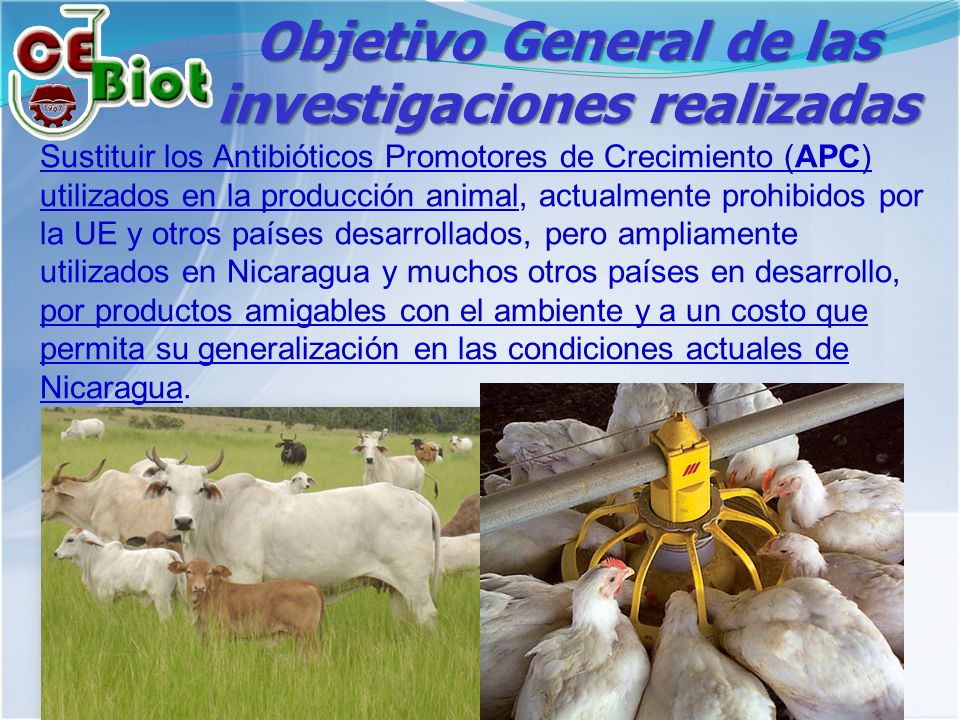 CE Biot

1967

Objetivo General de las investigaciones realizadas

Sustituir los Antibióticos Promotores de Crecimiento (APC) utilizados en la producción animal, actualmente prohibidos por la UE y otros países desarrollados, pero ampliamente utilizados en Nicaragua y muchos otros países en desarrollo, por productos amigables con el ambiente y a un costo que permita su generalización en las condiciones actuales de Nicaragua.